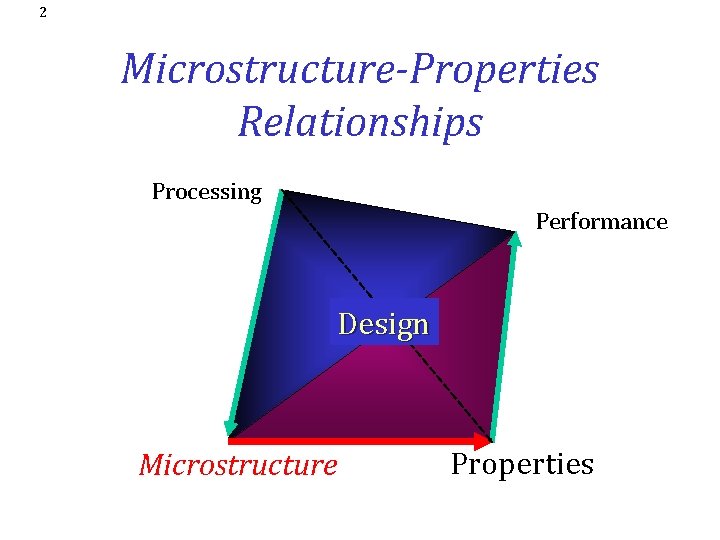 2

Microstructure-Properties Relationships

Processing

Performance

Design

Microstructure

Properties